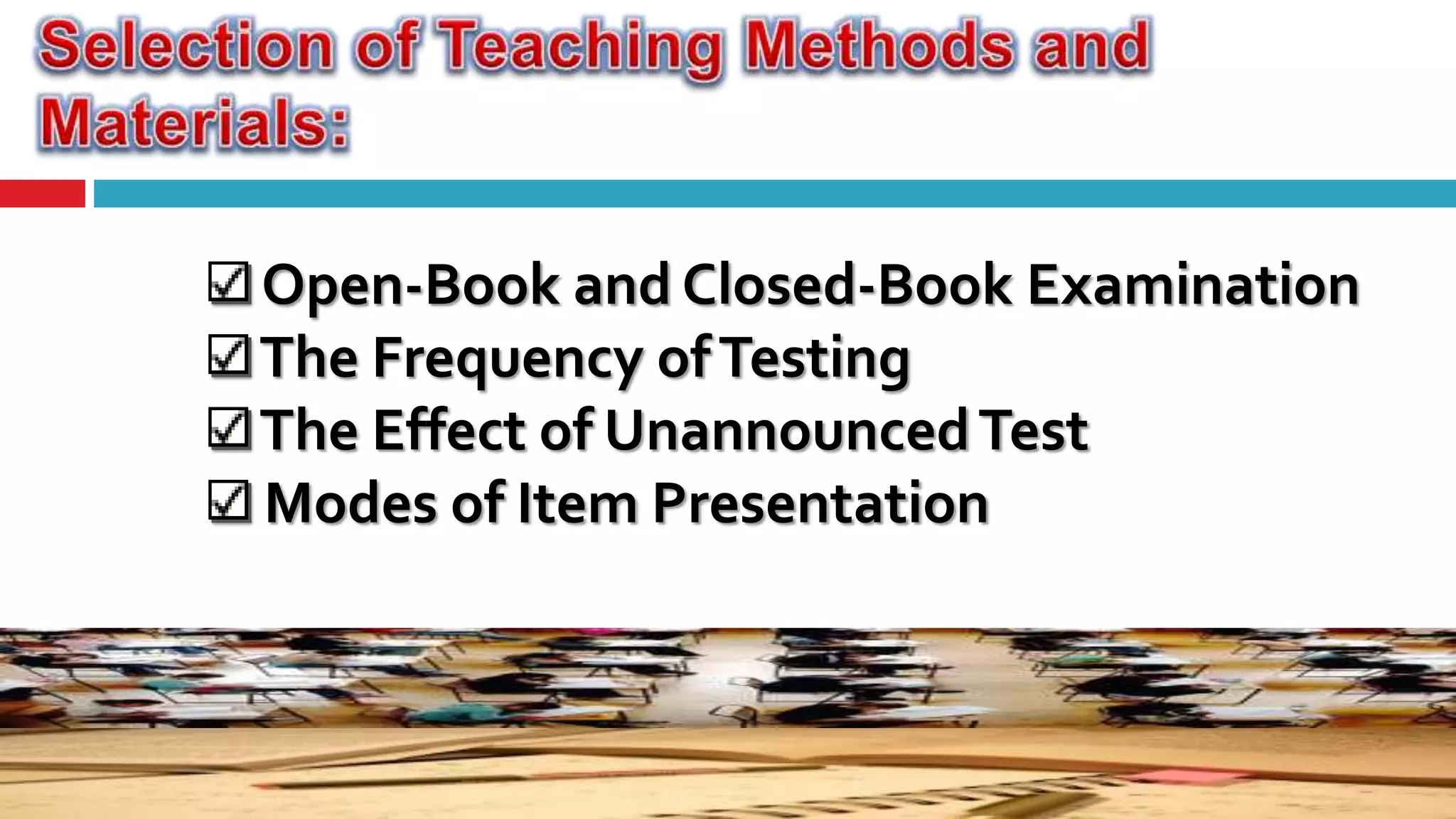 Selection of Teaching Methods and Materials:

☑ Open-Book and Closed-Book Examination
☑ The Frequency of Testing
☑ The Effect of Unannounced Test
☑ Modes of Item Presentation